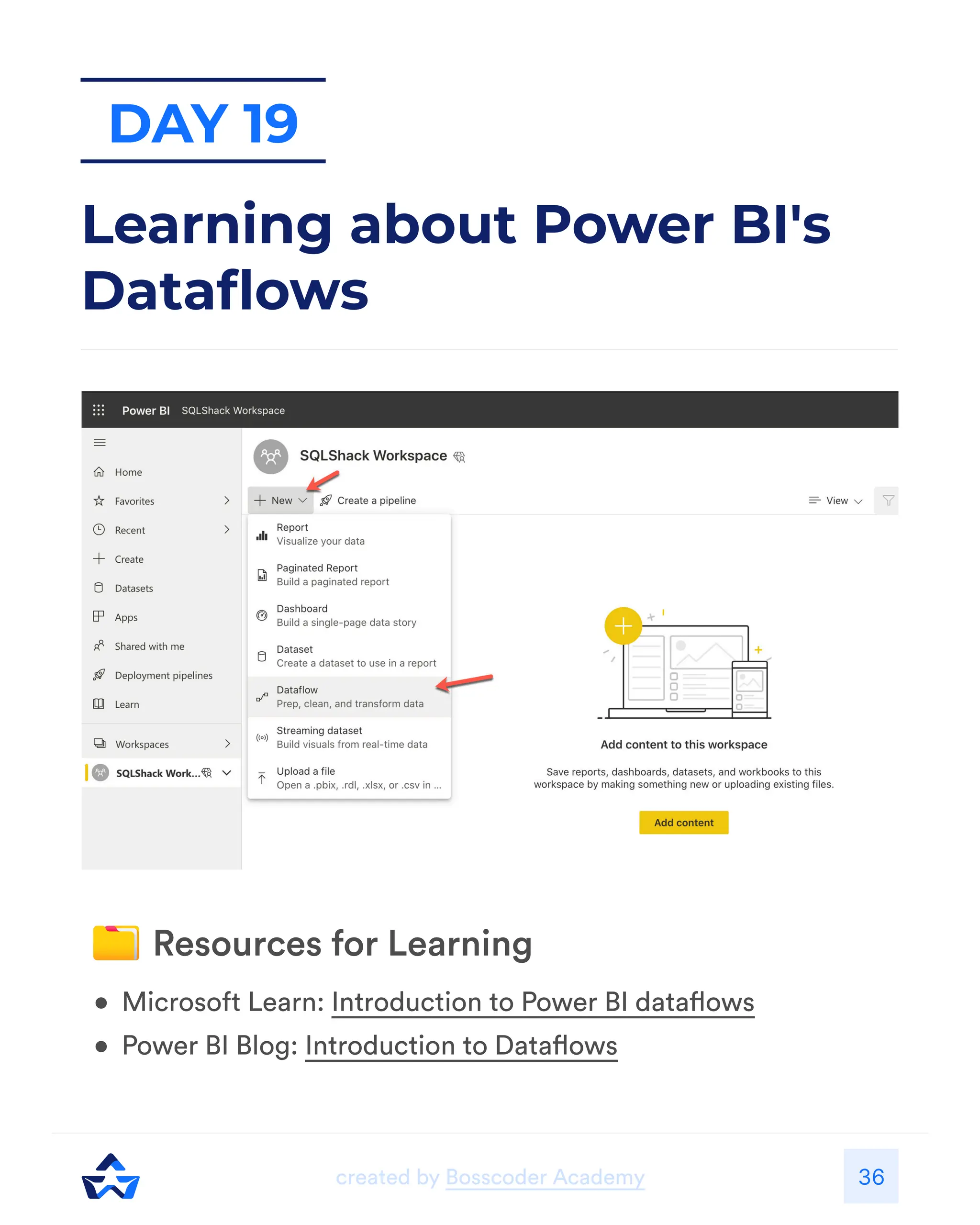 DAY 19

Learning about Power BI's Dataflows

Power BI SQLShack Workspace

Home
Favorites
Recent
Create
Datasets
Apps
Shared with me
Deployment pipelines
Learn
Workspaces
SQLShack Work...

SQLShack Workspace

New
Create a pipeline
View

Report
Visualize your data
Paginated Report
Build a paginated report
Dashboard
Build a single-page data story
Dataset
Create a dataset to use in a report
Dataflow
Prep, clean, and transform data
Streaming dataset
Build visuals from real-time data
Upload a file
Open a .pbix, .rdl, .xlsx, or .csv in ...

Add content to this workspace

Save reports, dashboards, datasets, and workbooks to this workspace by making something new or uploading existing files.

Add content

Resources for Learning

• Microsoft Learn: Introduction to Power BI dataflows
• Power BI Blog: Introduction to Dataflows

created by Bosscoder Academy

36